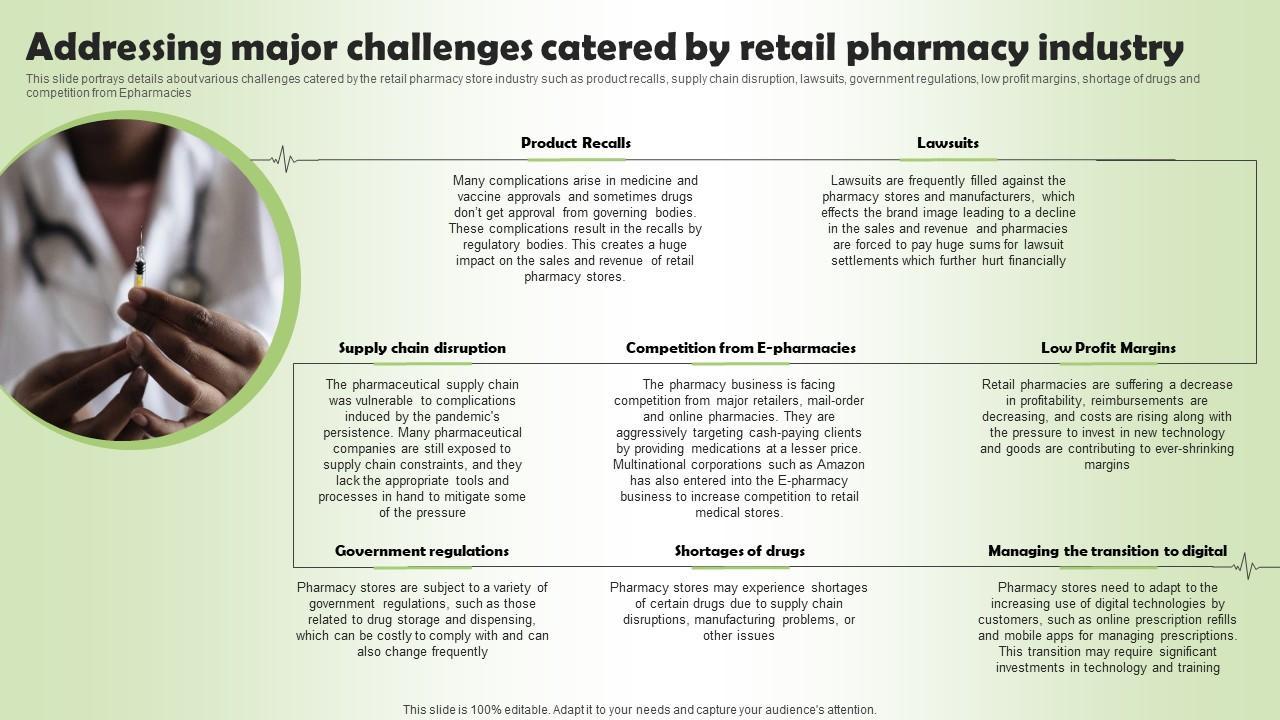 Addressing major challenges catered by retail pharmacy industry

This slide portrays details about various challenges catered by the retail pharmacy store industry such as product recalls, supply chain disruption, lawsuits, government regulations, low profit margins, shortage of drugs and competition from Epharmacies

Product Recalls

Many complications arise in medicine and vaccine approvals and sometimes drugs don't get approval from governing bodies. These complications result in the recalls by regulatory bodies. This creates a huge impact on the sales and revenue of retail pharmacy stores.

Lawsuits

Lawsuits are frequently filled against the pharmacy stores and manufacturers, which effects the brand image leading to a decline in the sales and revenue and pharmacies are forced to pay huge sums for lawsuit settlements which further hurt financially

Supply chain disruption

The pharmaceutical supply chain was vulnerable to complications induced by the pandemic's persistence. Many pharmaceutical companies are still exposed to supply chain constraints, and they lack the appropriate tools and processes in hand to mitigate some of the pressure

Competition from E-pharmacies

The pharmacy business is facing competition from major retailers, mail-order and online pharmacies. They are aggressively targeting cash-paying clients by providing medications at a lesser price. Multinational corporations such as Amazon has also entered into the E-pharmacy business to increase competition to retail medical stores.

Low Profit Margins

Retail pharmacies are suffering a decrease in profitability, reimbursements are decreasing, and costs are rising along with the pressure to invest in new technology and goods are contributing to ever-shrinking margins

Government regulations

Pharmacy stores are subject to a variety of government regulations, such as those related to drug storage and dispensing, which can be costly to comply with and can also change frequently

Shortages of drugs

Pharmacy stores may experience shortages of certain drugs due to supply chain disruptions, manufacturing problems, or other issues

Managing the transition to digital

Pharmacy stores need to adapt to the increasing use of digital technologies by customers, such as online prescription refills and mobile apps for managing prescriptions. This transition may require significant investments in technology and training

This slide is 100% editable. Adapt it to your needs and capture your audience's attention.